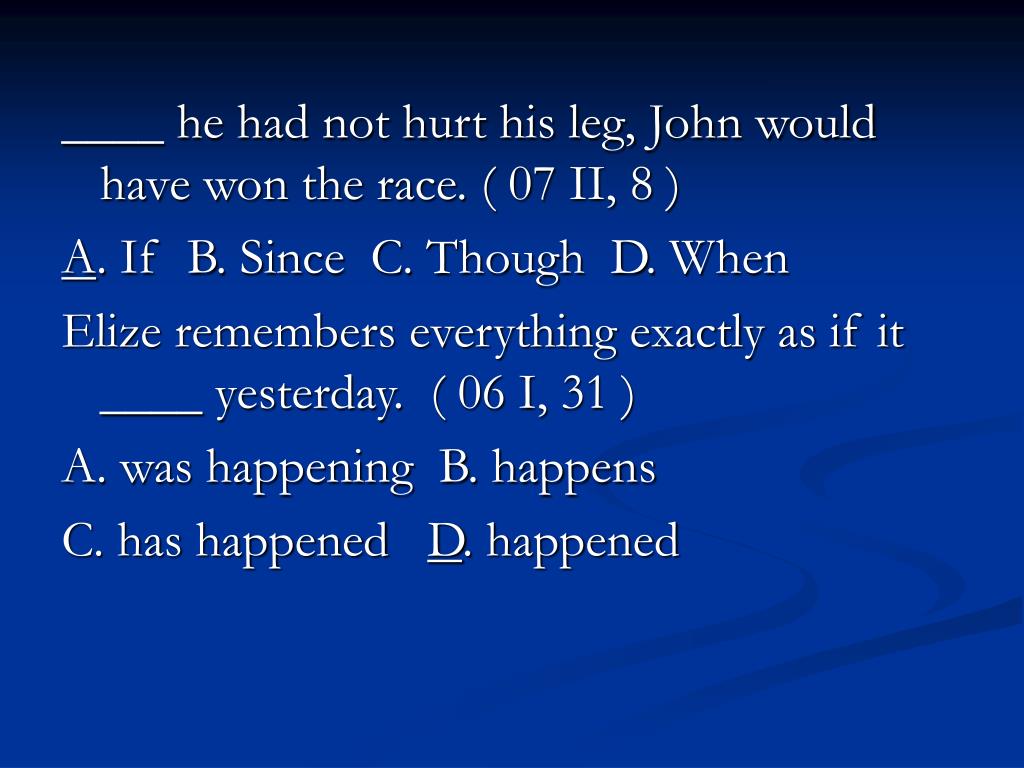 ____ he had not hurt his leg, John would have won the race. ( 07 II, 8 )

A. If B. Since C. Though D. When

Elize remembers everything exactly as if it ____ yesterday. ( 06 I, 31 )

A. was happening B. happens

C. has happened D. happened